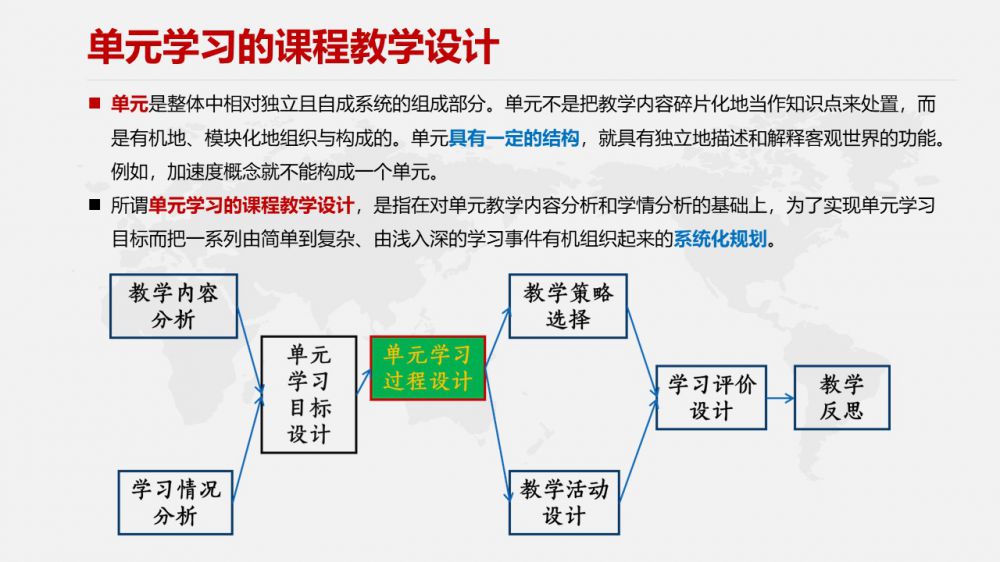 单元学习的课程教学设计

■ 单元是整体中相对独立且自成系统的组成部分。单元不是把教学内容碎片化地当作知识点来处置，而是有机地、模块化地组织与构成的。单元具有一定的结构，就具有独立地描述和解释客观世界的功能。例如，加速度概念就不能构成一个单元。

■ 所谓单元学习的课程教学设计，是指在对单元教学内容分析和学情分析的基础上，为了实现单元学习目标而把一系列由简单到复杂、由浅入深的学习事件有机组织起来的系统化规划。

教学内容分析

学习情况分析

单元学习目标设计

单元学习过程设计

教学策略选择

教学活动设计

学习评价设计

教学反思